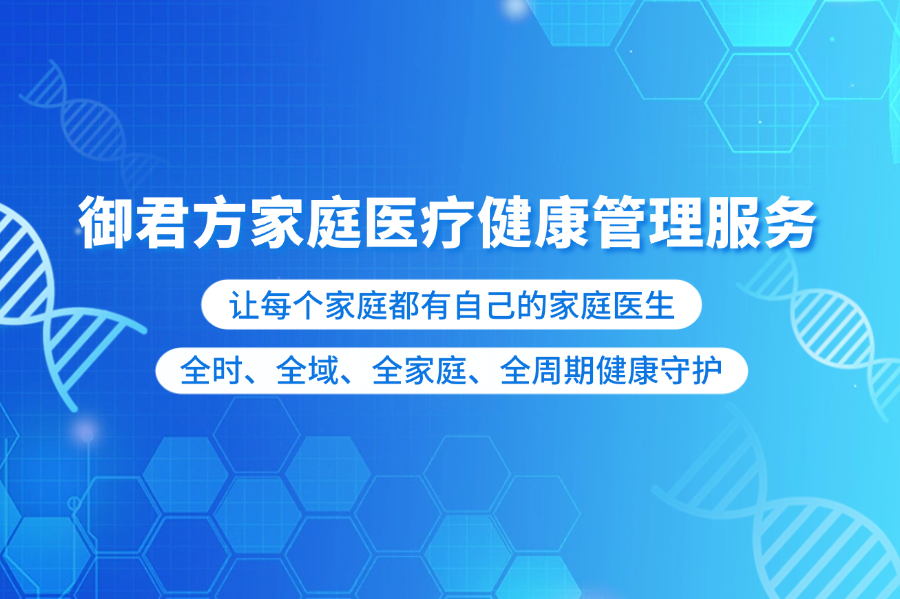 御君方家庭医疗健康管理服务

让每个家庭都有自己的家庭医生

全时、全域、全家庭、全周期健康守护